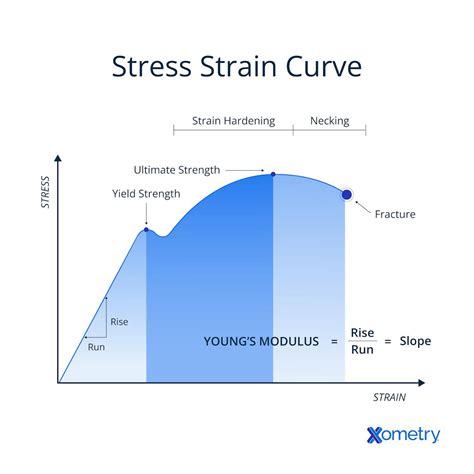 Stress Strain Curve

Strain Hardening

Necking

STRESS

Ultimate Strength

Yield Strength

Fracture

Rise

Run

YOUNG'S MODULUS $= \frac{\text{Rise}}{\text{Run}} =$ Slope

STRAIN

Xometry